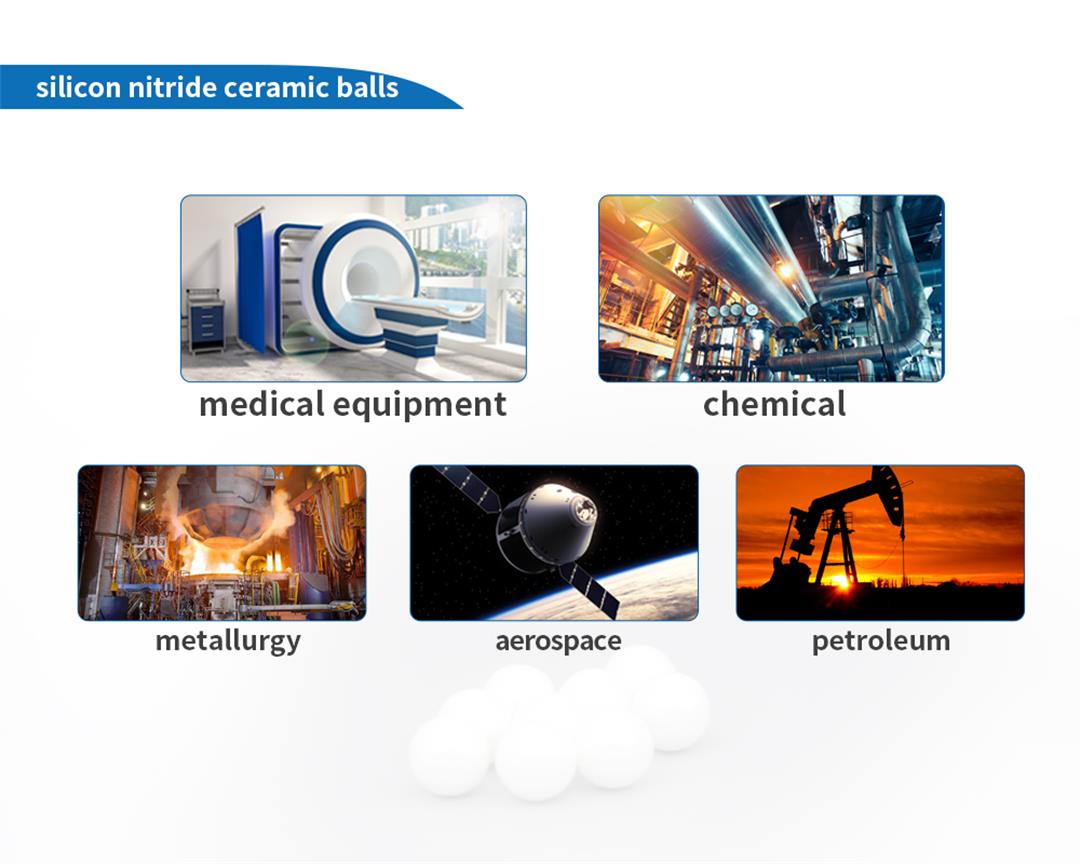 silicon nitride ceramic balls

medical equipment

chemical

metallurgy

aerospace

petroleum